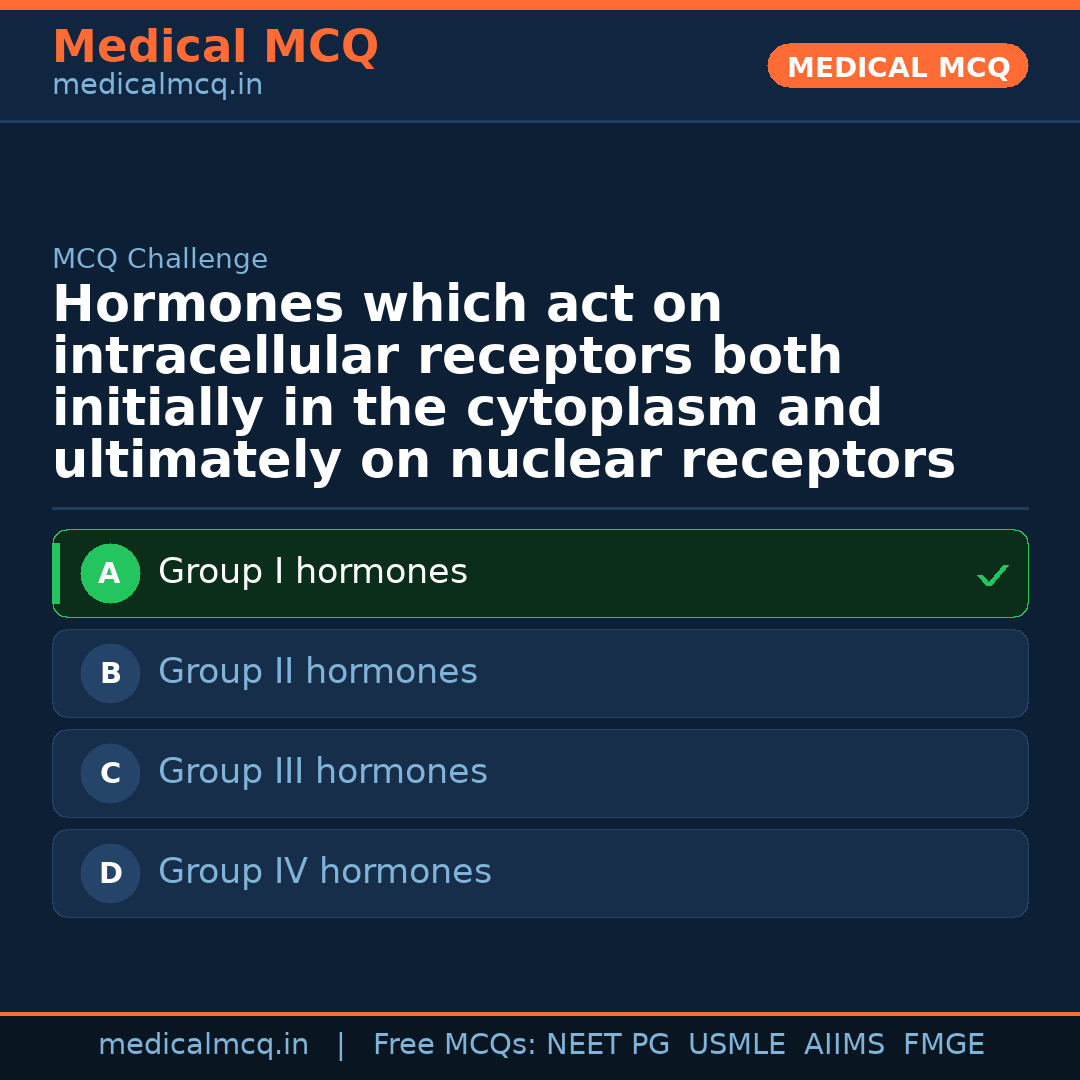 Medical MCQ
medicalmcq.in

MEDICAL MCQ

MCQ Challenge

Hormones which act on intracellular receptors both initially in the cytoplasm and ultimately on nuclear receptors

A Group I hormones ✓

B Group II hormones

C Group III hormones

D Group IV hormones

medicalmcq.in | Free MCQs: NEET PG USMLE AIIMS FMGE